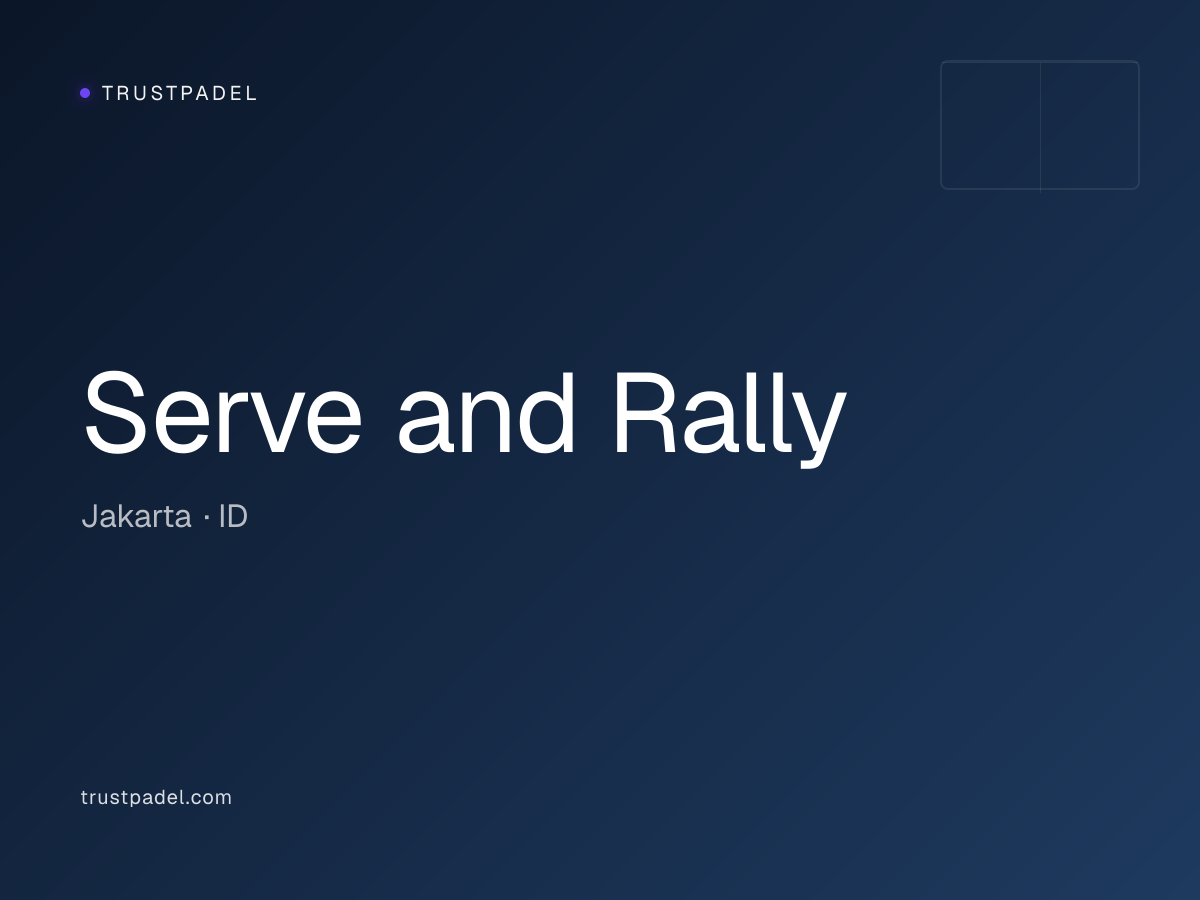 TRUSTPADEL

Serve and Rally

Jakarta · ID

trustpadel.com